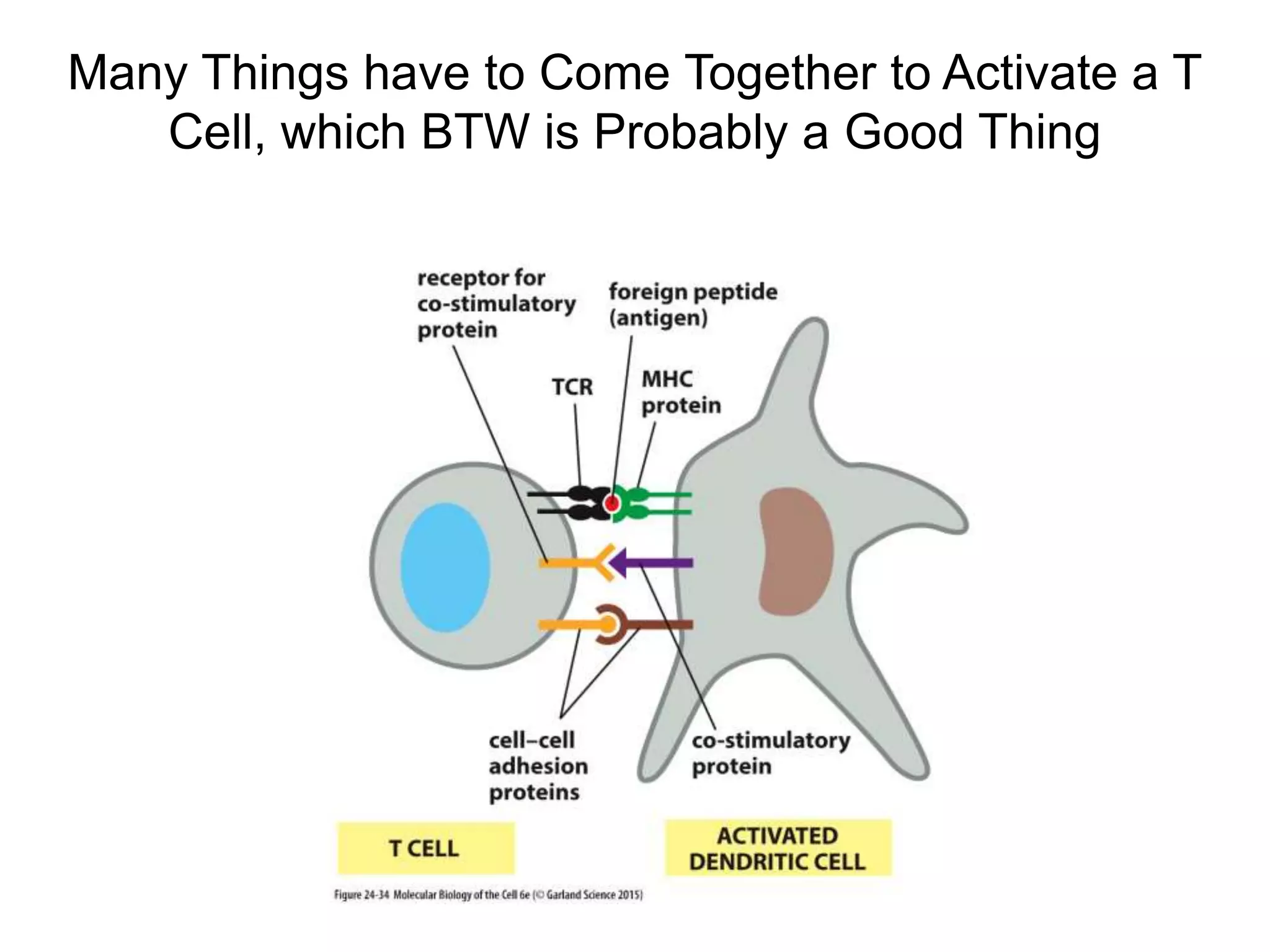 Many Things have to Come Together to Activate a T Cell, which BTW is Probably a Good Thing

receptor for co-stimulatory protein

foreign peptide (antigen)

TCR

MHC protein

cell–cell adhesion proteins

co-stimulatory protein

T CELL

ACTIVATED DENDRITIC CELL

Figure 24-34 Molecular Biology of the Cell 6e (© Garland Science 2015)